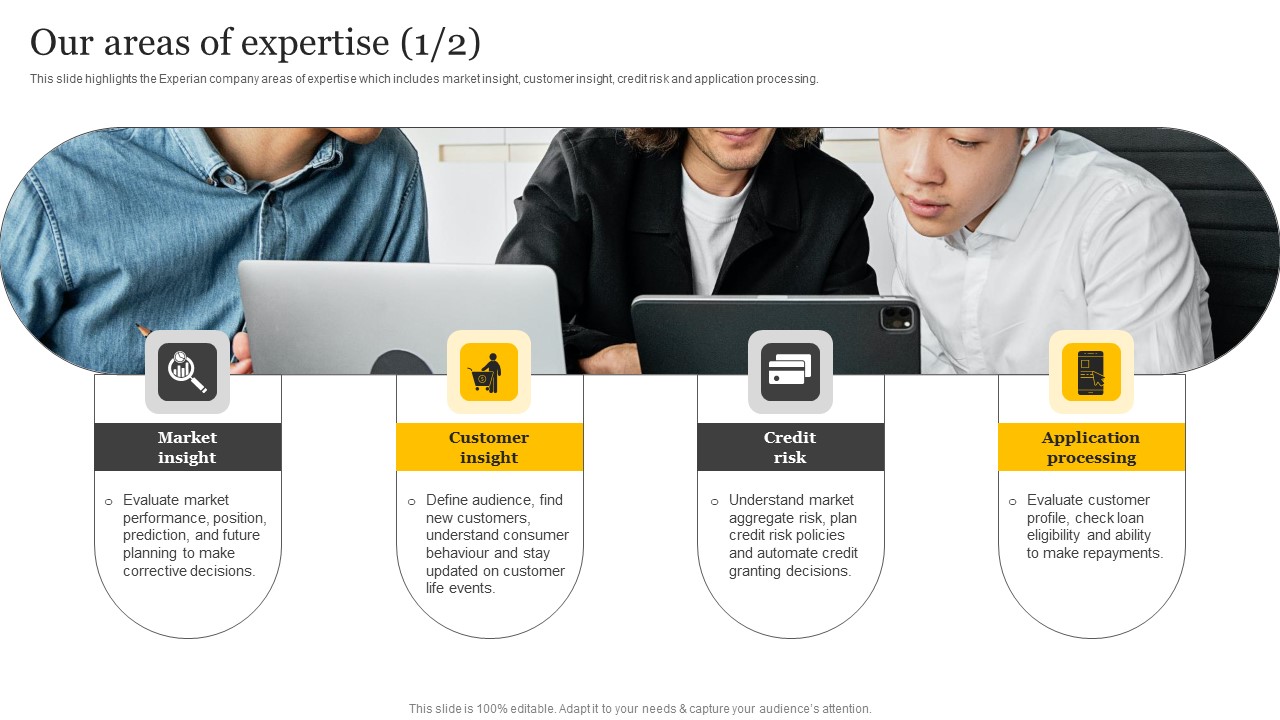 Our areas of expertise (1/2)

This slide highlights the Experian company areas of expertise which includes market insight, customer insight, credit risk and application processing.

Market insight

○ Evaluate market performance, position, prediction, and future planning to make corrective decisions.

Customer insight

○ Define audience, find new customers, understand consumer behaviour and stay updated on customer life events.

Credit risk

○ Understand market aggregate risk, plan credit risk policies and automate credit granting decisions.

Application processing

○ Evaluate customer profile, check loan eligibility and ability to make repayments.

This slide is 100% editable. Adapt it to your needs & capture your audience's attention.